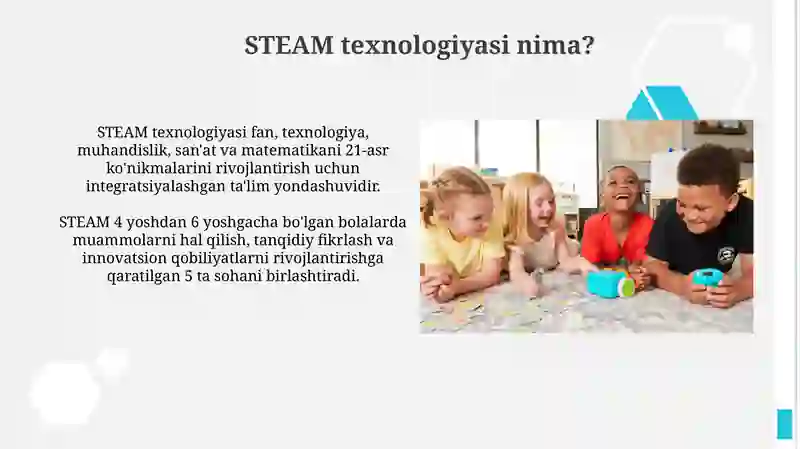 STEAM texnologiyasi nima?

STEAM texnologiyasi fan, texnologiya, muhandislik, san'at va matematikani 21-asr ko'nikmalarini rivojlantirish uchun integratsiyalashgan ta'lim yondashuvidir.

STEAM 4 yoshdan 6 yoshgacha bo'lgan bolalarda muammolarni hal qilish, tanqidiy fikrlash va innovatsion qobiliyatlarni rivojlantirishga qaratilgan 5 ta sohani birlashtiradi.